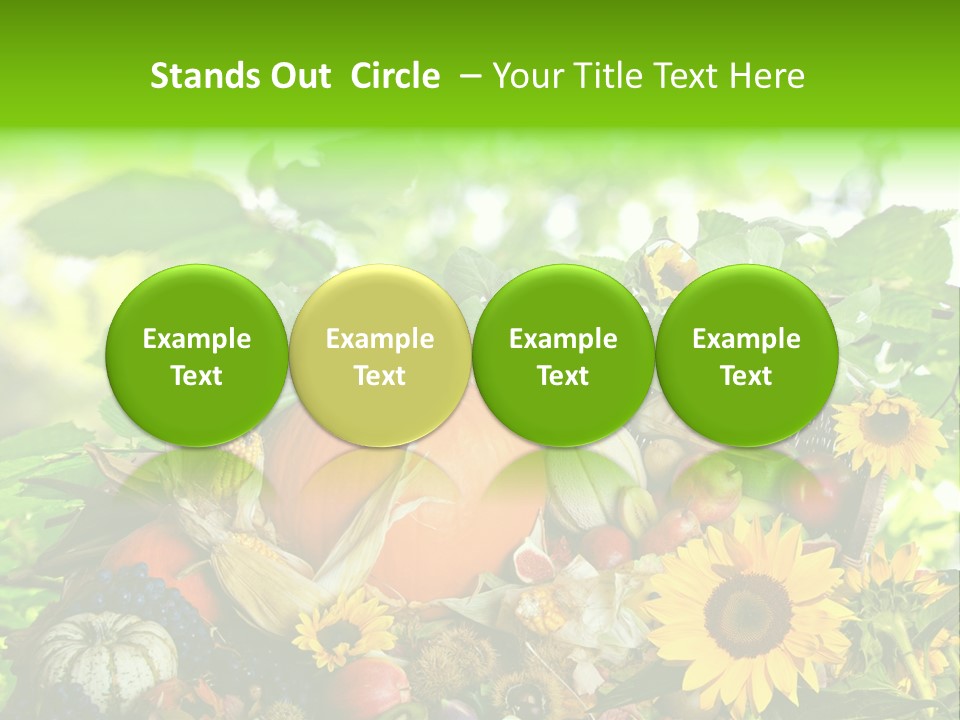 Stands Out Circle – Your Title Text Here

Example Text

Example Text

Example Text

Example Text